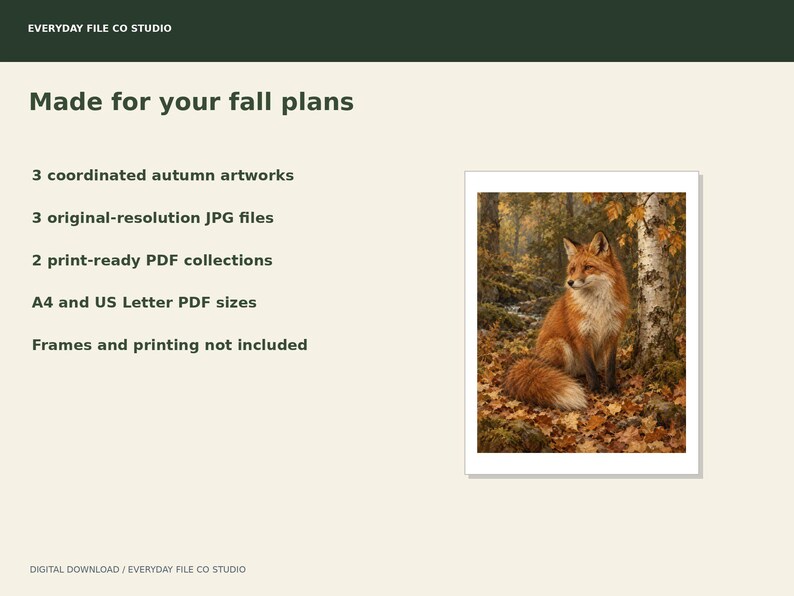 EVERYDAY FILE CO STUDIO

Made for your fall plans

3 coordinated autumn artworks

3 original-resolution JPG files

2 print-ready PDF collections

A4 and US Letter PDF sizes

Frames and printing not included

DIGITAL DOWNLOAD / EVERYDAY FILE CO STUDIO